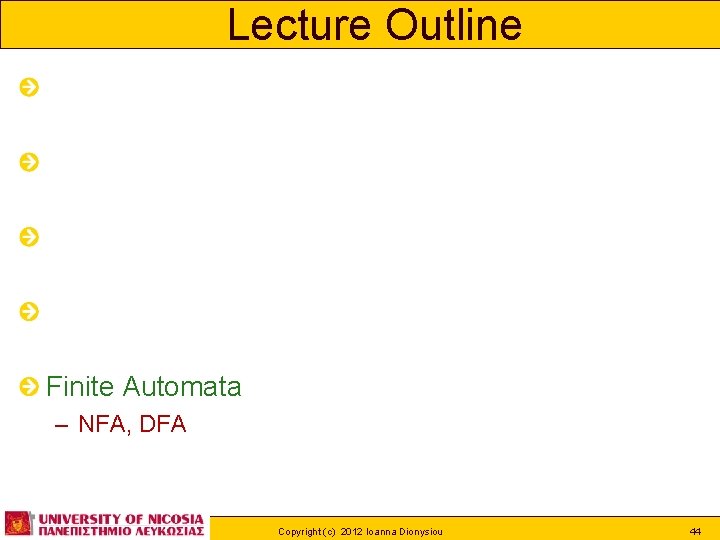 Lecture Outline

Finite Automata
– NFA, DFA

UNIVERSITY OF NICOSIA
ΠΑΝΕΠΙΣΤΗΜΙΟ ΛΕΥΚΩΣΙΑΣ

Copyright (c) 2012 Ioanna Dionysiou

44